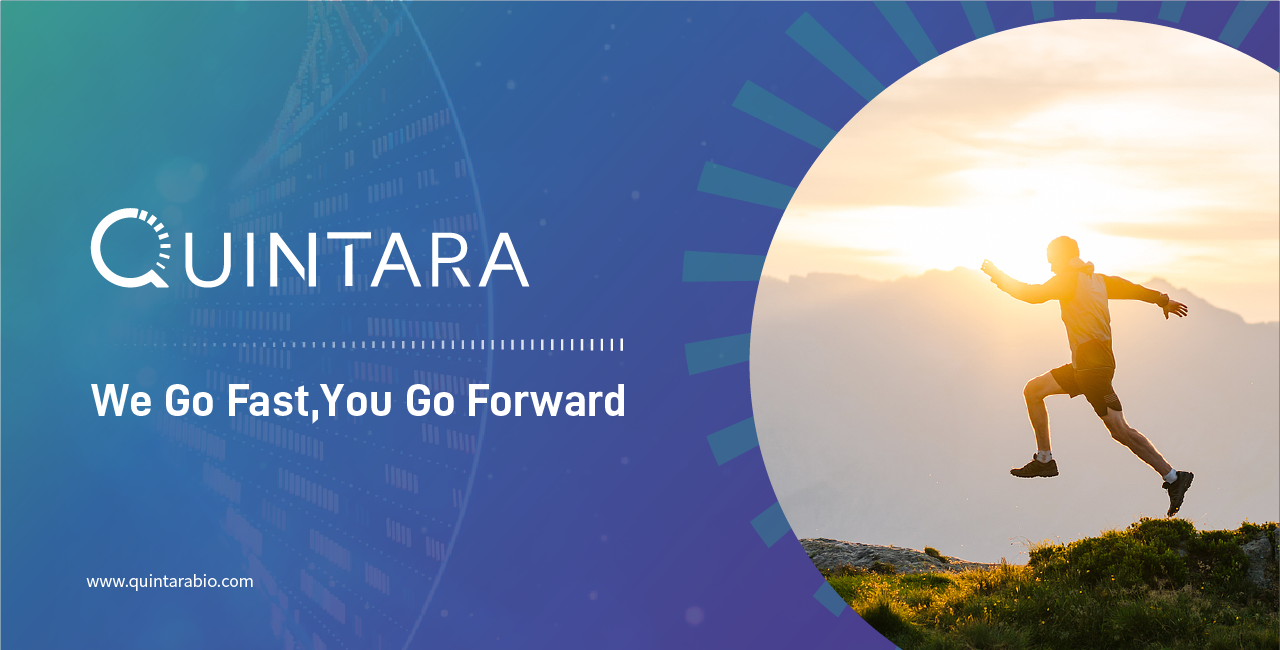 QUINTARA

We Go Fast,You Go Forward

www.quintarabio.com